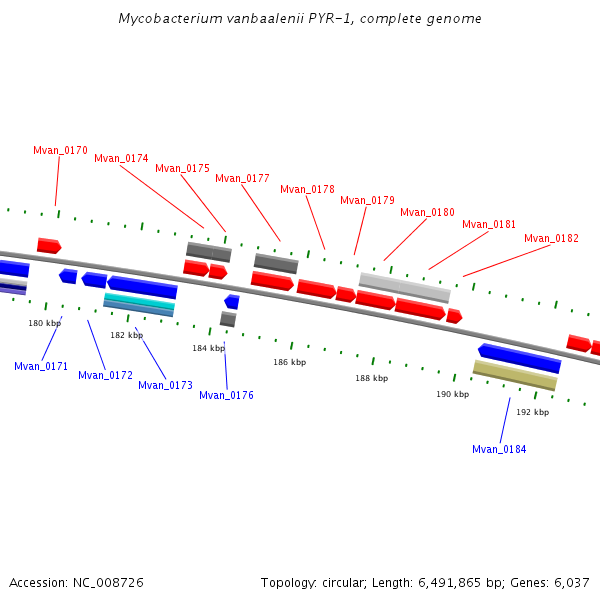 Mycobacterium vanbaalenii PYR-1, complete genome

Mvan_0170
Mvan_0174
Mvan_0175
Mvan_0177
Mvan_0178
Mvan_0179
Mvan_0180
Mvan_0181
Mvan_0182

180 kbp
182 kbp
184 kbp
186 kbp
188 kbp
190 kbp
192 kbp

Mvan_0171
Mvan_0172
Mvan_0173
Mvan_0176
Mvan_0184

Accession: NC_008726

Topology: circular; Length: 6,491,865 bp; Genes: 6,037